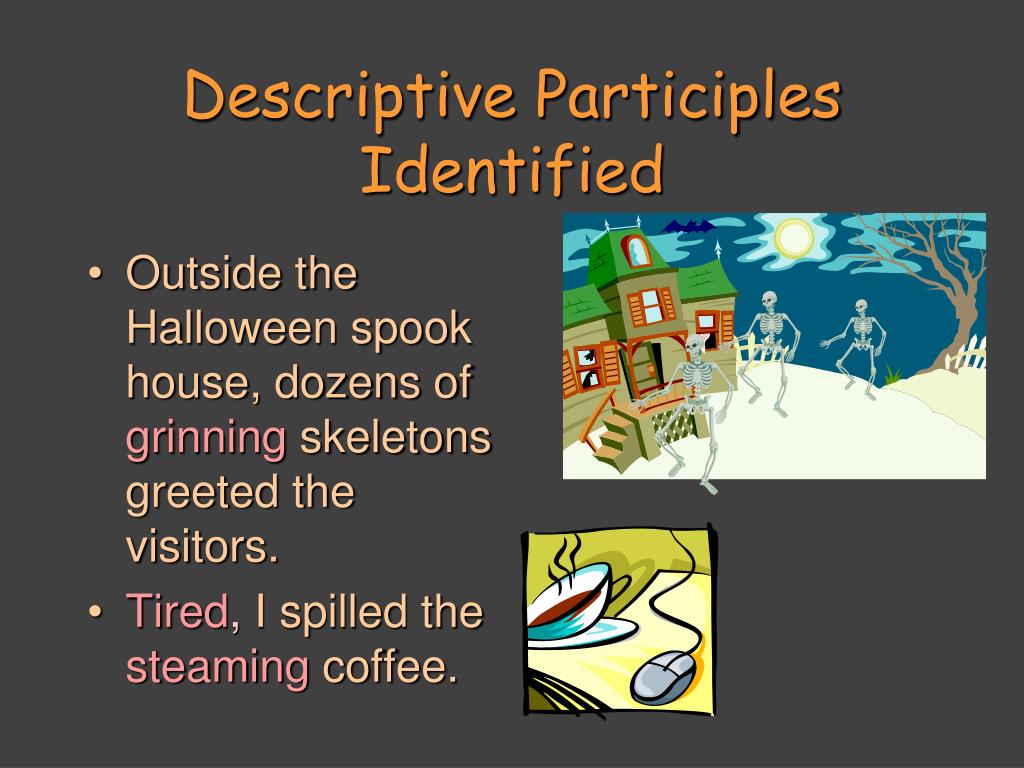 Descriptive Participles Identified

• Outside the Halloween spook house, dozens of grinning skeletons greeted the visitors.
• Tired, I spilled the steaming coffee.